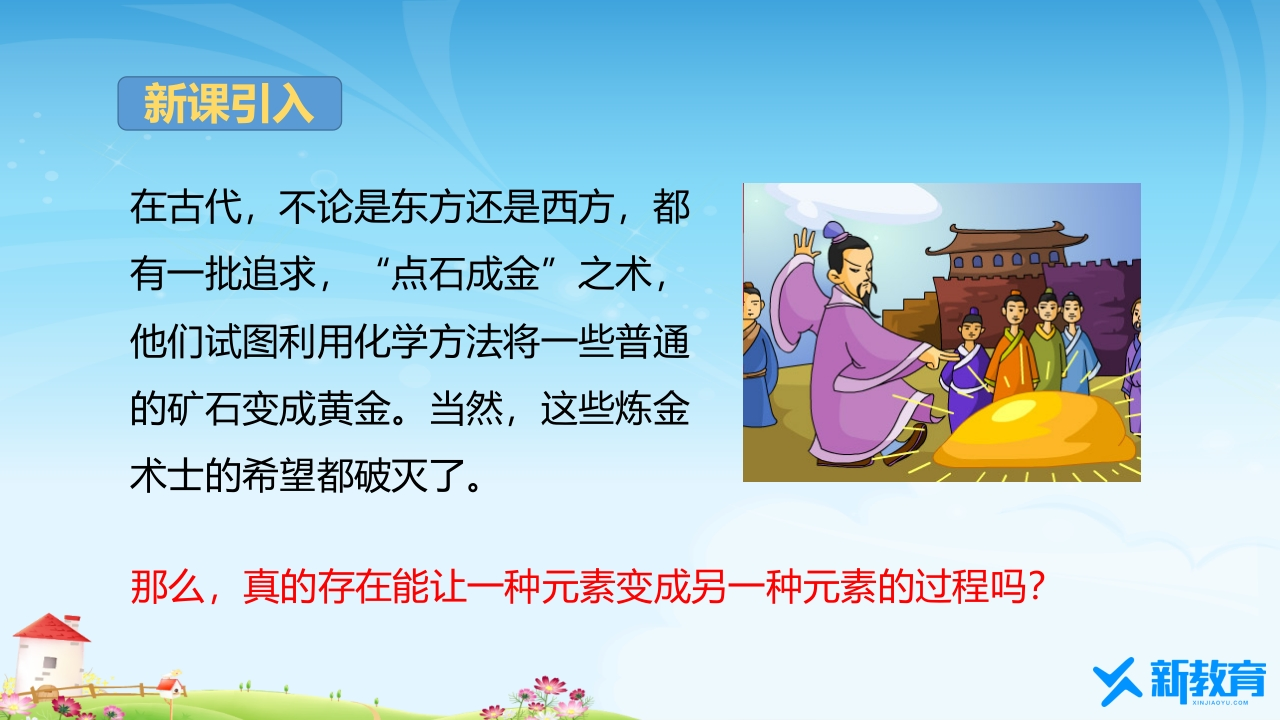 新课引入

在古代，不论是东方还是西方，都有一批追求，“点石成金”之术，他们试图利用化学方法将一些普通的矿石变成黄金。当然，这些炼金术士的希望都破灭了。

那么，真的存在能让一种元素变成另一种元素的过程吗？

新教育
XINJIAOYU.COM